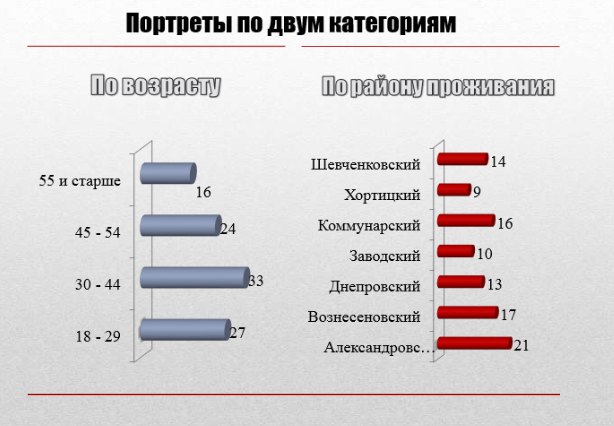 Портреты по двум категориям

По возрасту

55 и старше 16
45 - 54 24
30 - 44 33
18 - 29 27

По району проживания

Шевченковский 14
Хортицкий 9
Коммунарский 16
Заводский 10
Днепровский 13
Вознесеновский 17
Александровс… 21